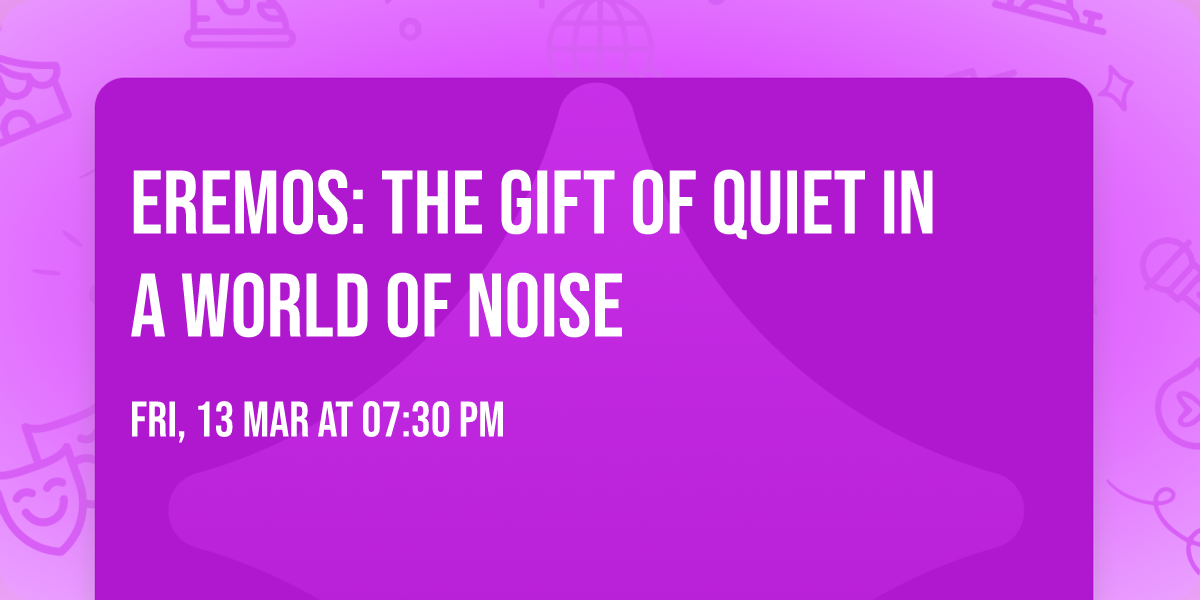 EREMOS: THE GIFT OF QUIET IN A WORLD OF NOISE

FRI, 13 MAR AT 07:30 PM